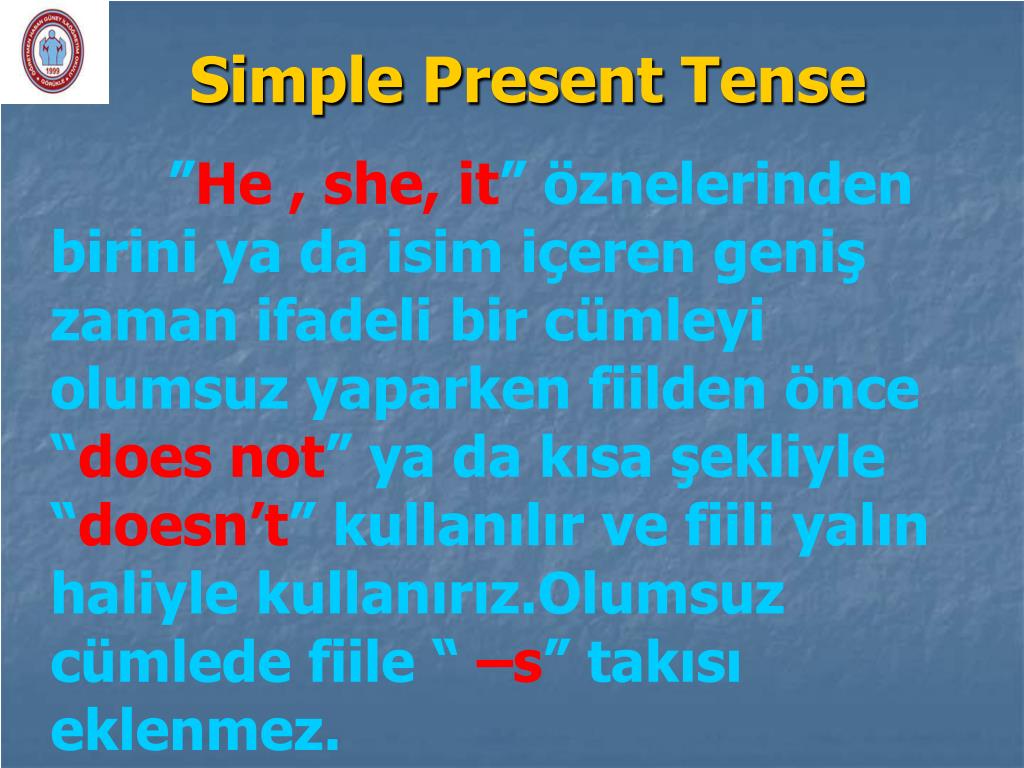 Simple Present Tense

”He , she, it” öznelerinden birini ya da isim içeren geniş zaman ifadeli bir cümleyi olumsuz yaparken fiilden önce “does not” ya da kısa şekliyle “doesn’t” kullanılır ve fiili yalın haliyle kullanırız.Olumsuz cümlede fiile “ –s” takısı eklenmez.